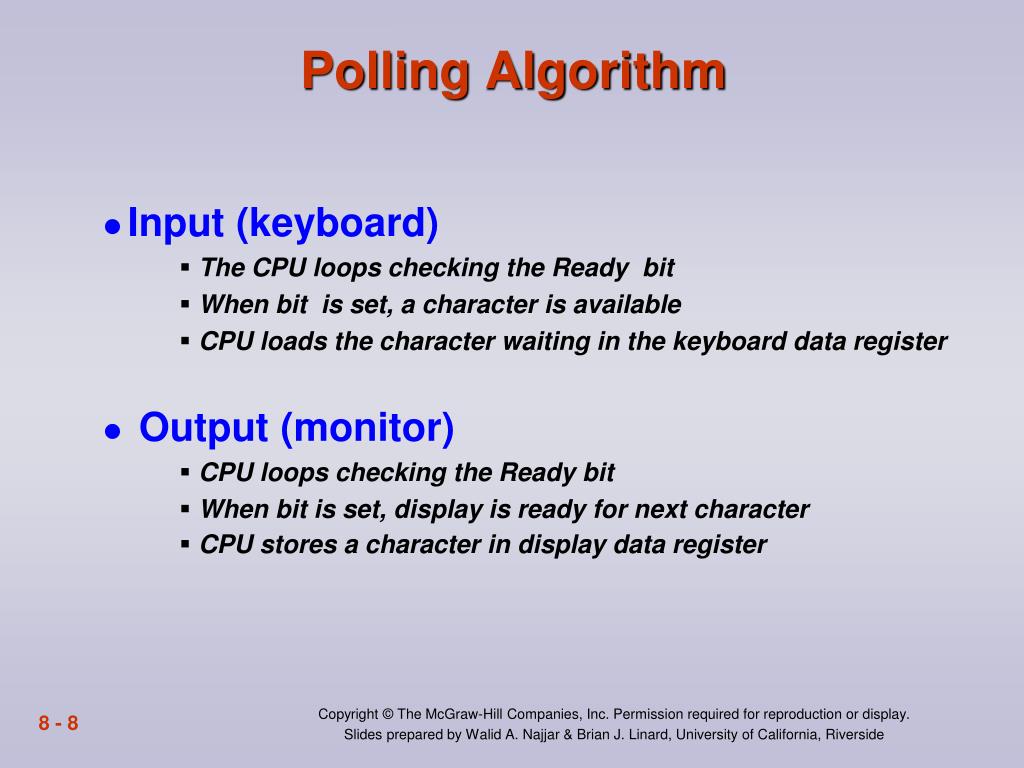 Polling Algorithm

• Input (keyboard)
▪ The CPU loops checking the Ready bit
▪ When bit is set, a character is available
▪ CPU loads the character waiting in the keyboard data register

• Output (monitor)
▪ CPU loops checking the Ready bit
▪ When bit is set, display is ready for next character
▪ CPU stores a character in display data register

8 - 8

Copyright © The McGraw-Hill Companies, Inc. Permission required for reproduction or display.
Slides prepared by Walid A. Najjar & Brian J. Linard, University of California, Riverside